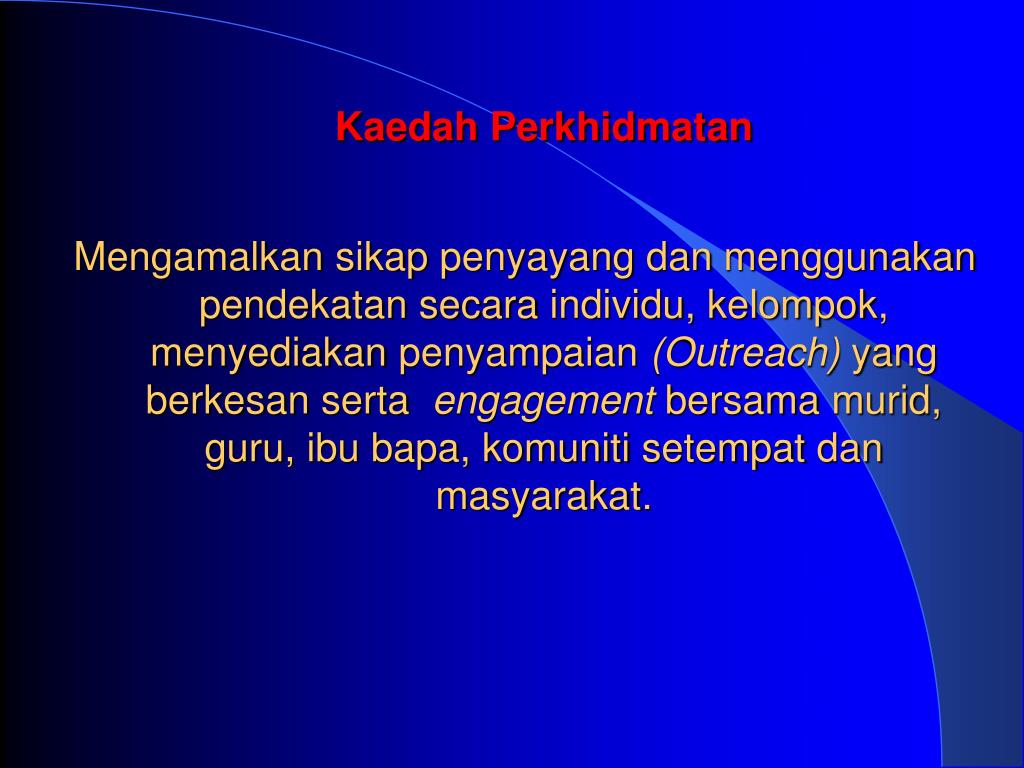 Kaedah Perkhidmatan

Mengamalkan sikap penyayang dan menggunakan pendekatan secara individu, kelompok, menyediakan penyampaian (Outreach) yang berkesan serta engagement bersama murid, guru, ibu bapa, komuniti setempat dan masyarakat.